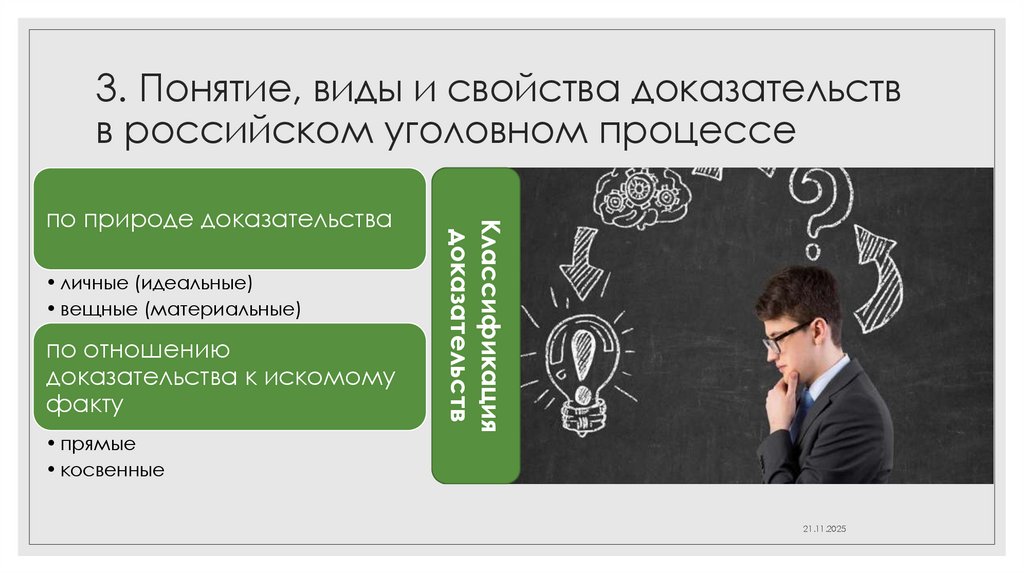 3. Понятие, виды и свойства доказательств в российском уголовном процессе

по природе доказательства

• личные (идеальные)
• вещные (материальные)

по отношению доказательства к искомому факту

• прямые
• косвенные

Классификация доказательств

21.11.2025